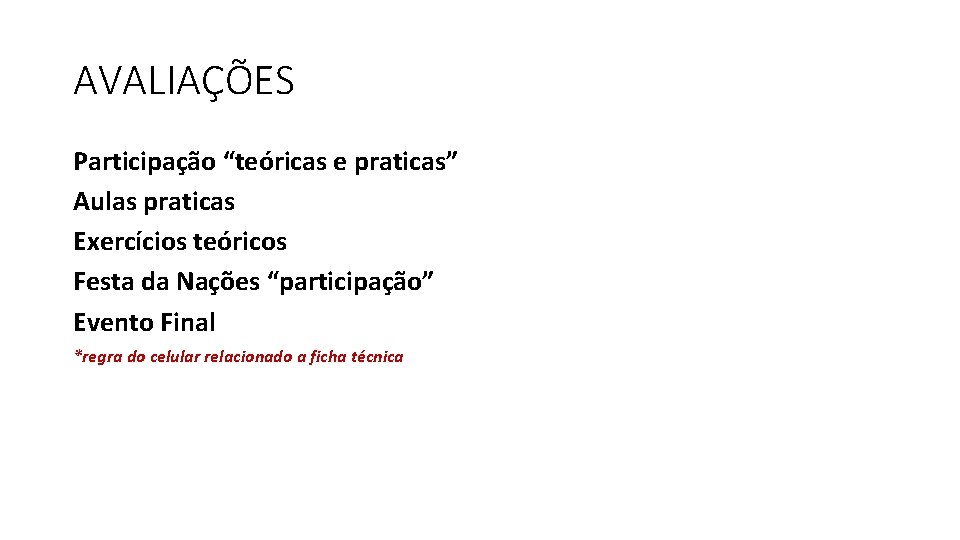 AVALIAÇÕES

Participação “teóricas e praticas”
Aulas praticas
Exercícios teóricos
Festa da Nações “participação”
Evento Final
*regra do celular relacionado a ficha técnica